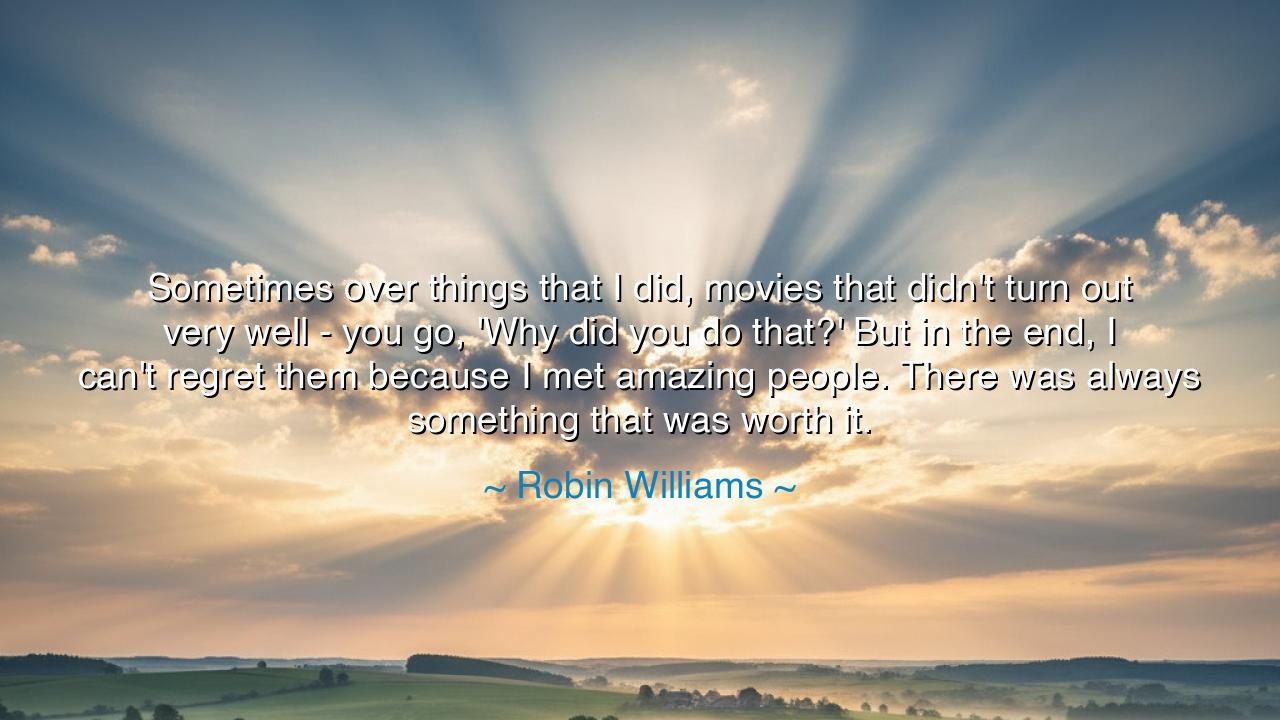 Sometimes over things that I did, movies that didn't turn out very well - you go, 'Why did you do that?' But in the end, I can't regret them because I met amazing people. There was always something that was worth it.

~ Robin Williams ~